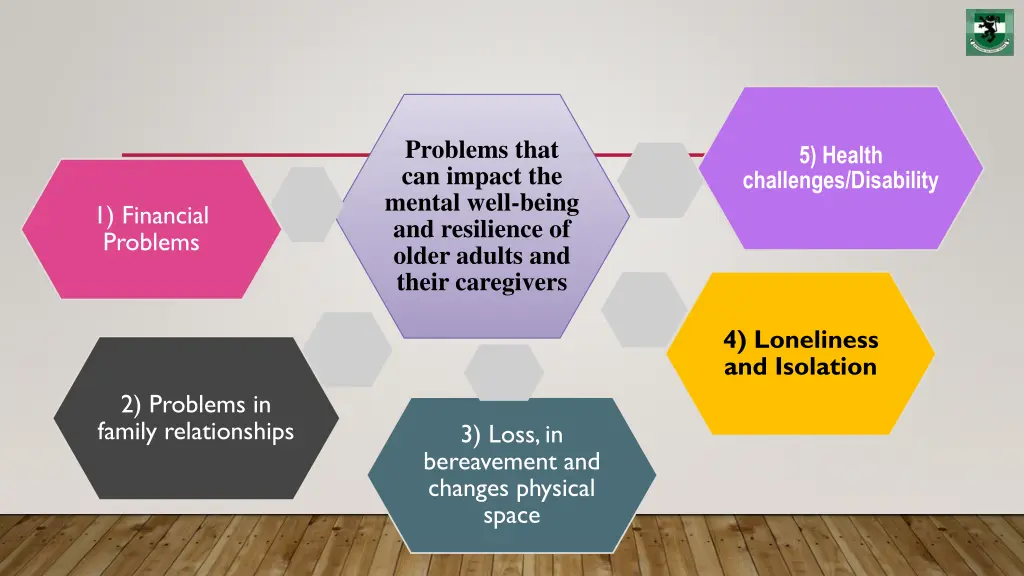 Problems that can impact the mental well-being and resilience of older adults and their caregivers

1) Financial Problems

2) Problems in family relationships

3) Loss, in bereavement and changes physical space

4) Loneliness and Isolation

5) Health challenges/Disability